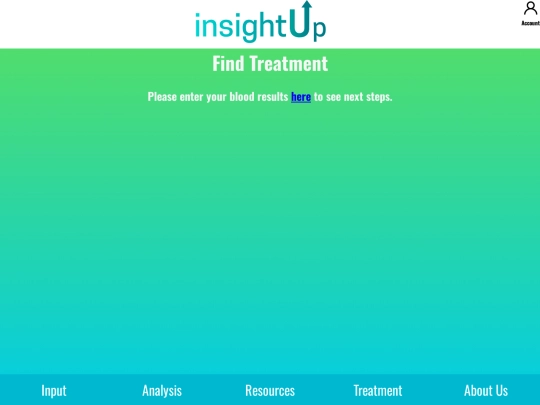 insightUp

Account

Find Treatment

Please enter your blood results here to see next steps.

Input Analysis Resources Treatment About Us